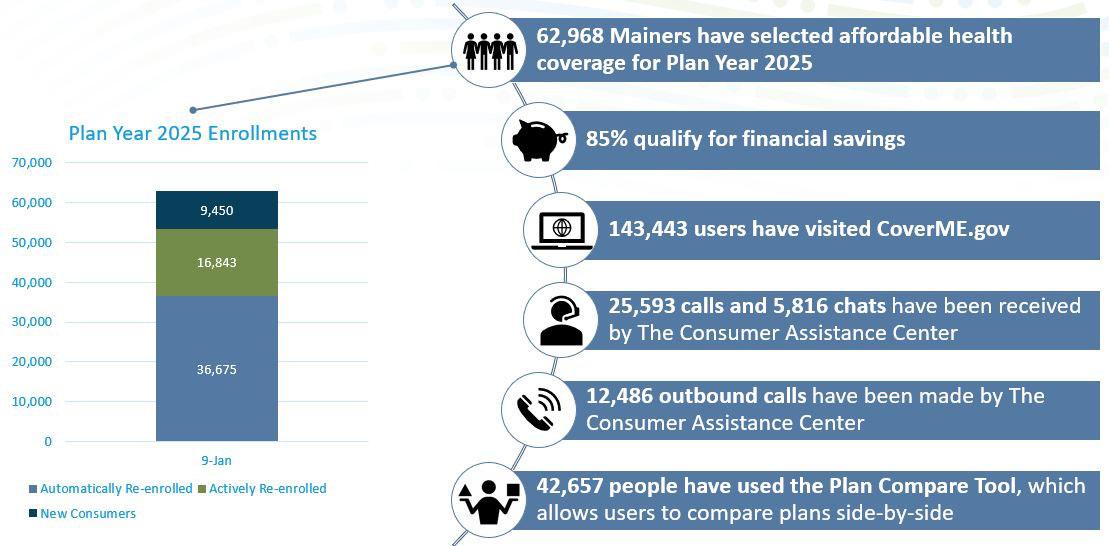 Plan Year 2025 Enrollments

70,000
60,000
50,000
40,000
30,000
20,000
10,000
0

9,450
16,843
36,675

9-Jan

Automatically Re-enrolled Actively Re-enrolled
New Consumers

62,968 Mainers have selected affordable health coverage for Plan Year 2025

85% qualify for financial savings

143,443 users have visited CoverME.gov

25,593 calls and 5,816 chats have been received by The Consumer Assistance Center

12,486 outbound calls have been made by The Consumer Assistance Center

42,657 people have used the Plan Compare Tool, which allows users to compare plans side-by-side